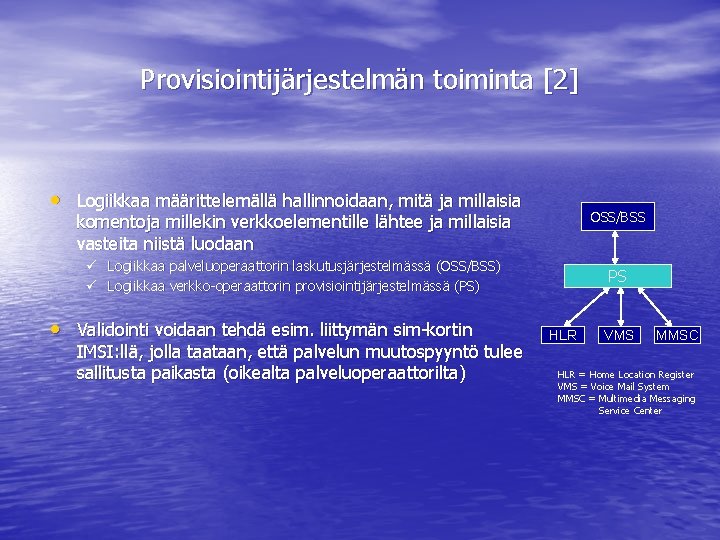 Provisiointijärjestelmän toiminta [2]

• Logiikkaa määrittelemällä hallinnoidaan, mitä ja millaisia komentoja millekin verkkoelementille lähtee ja millaisia vasteita niistä luodaan
✓ Logiikkaa palveluoperaattorin laskutusjärjestelmässä (OSS/BSS)
✓ Logiikkaa verkko-operaattorin provisiointijärjestelmässä (PS)

• Validointi voidaan tehdä esim. liittymän sim-kortin IMSI:llä, jolla taataan, että palvelun muutospyyntö tulee sallitusta paikasta (oikealta palveluoperaattorilta)

OSS/BSS

PS

HLR

VMS

MMSC

HLR = Home Location Register
VMS = Voice Mail System
MMSC = Multimedia Messaging Service Center